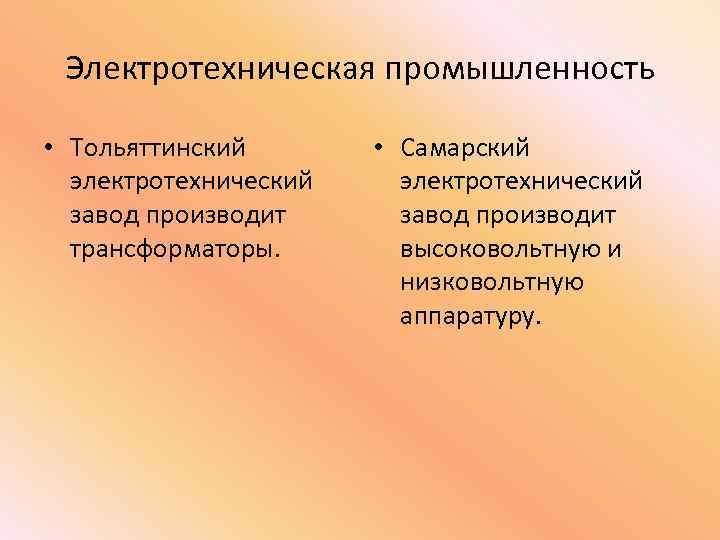 Электротехническая промышленность

• Тольяттинский электротехнический завод производит трансформаторы.

• Самарский электротехнический завод производит высоковольтную и низковольтную аппаратуру.